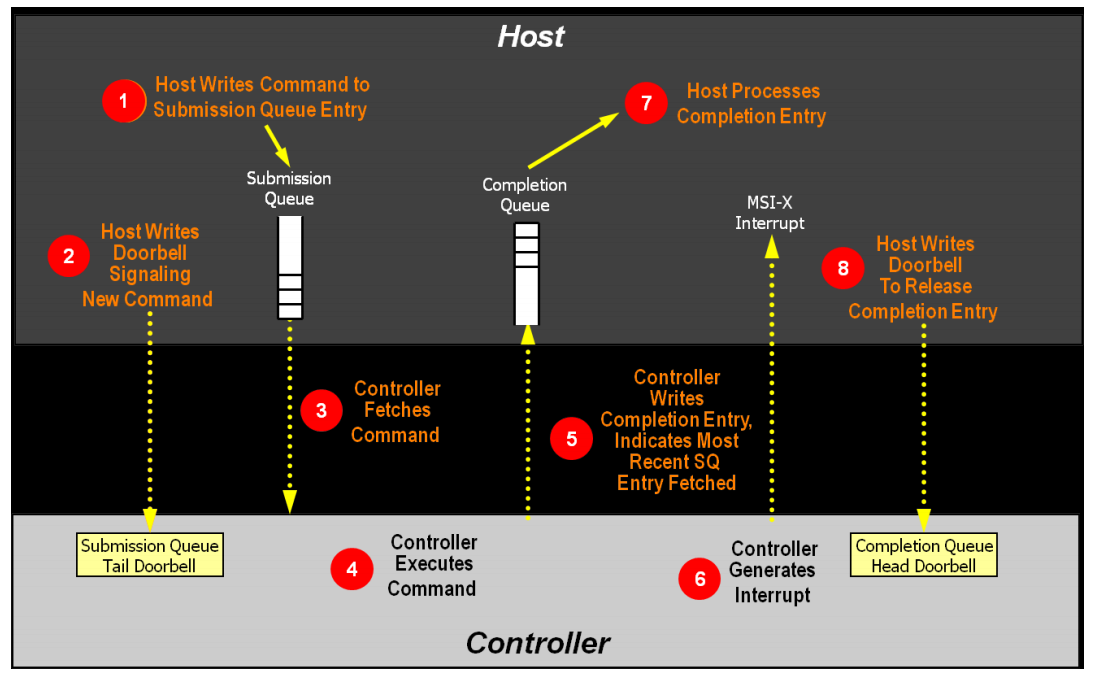 Host

1 Host Writes Command to Submission Queue Entry

7 Host Processes Completion Entry

Submission Queue

Completion Queue

MSI-X Interrupt

2 Host Writes Doorbell Signaling New Command

8 Host Writes Doorbell To Release Completion Entry

3 Controller Fetches Command

5 Controller Writes Completion Entry, Indicates Most Recent SQ Entry Fetched

Submission Queue Tail Doorbell

4 Controller Executes Command

6 Controller Generates Interrupt

Completion Queue Head Doorbell

Controller